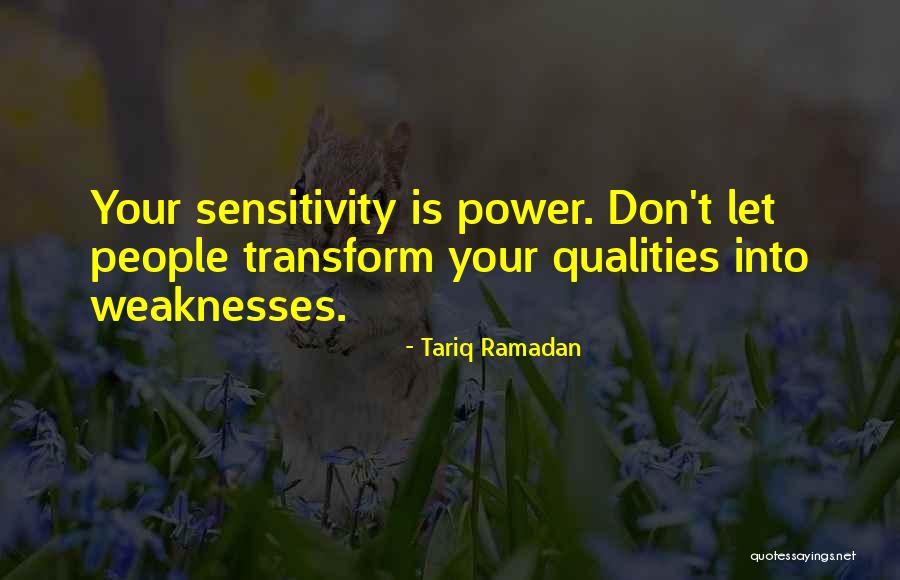 Your sensitivity is power. Don't let people transform your qualities into weaknesses.

- Tariq Ramadan

quotessayings.net